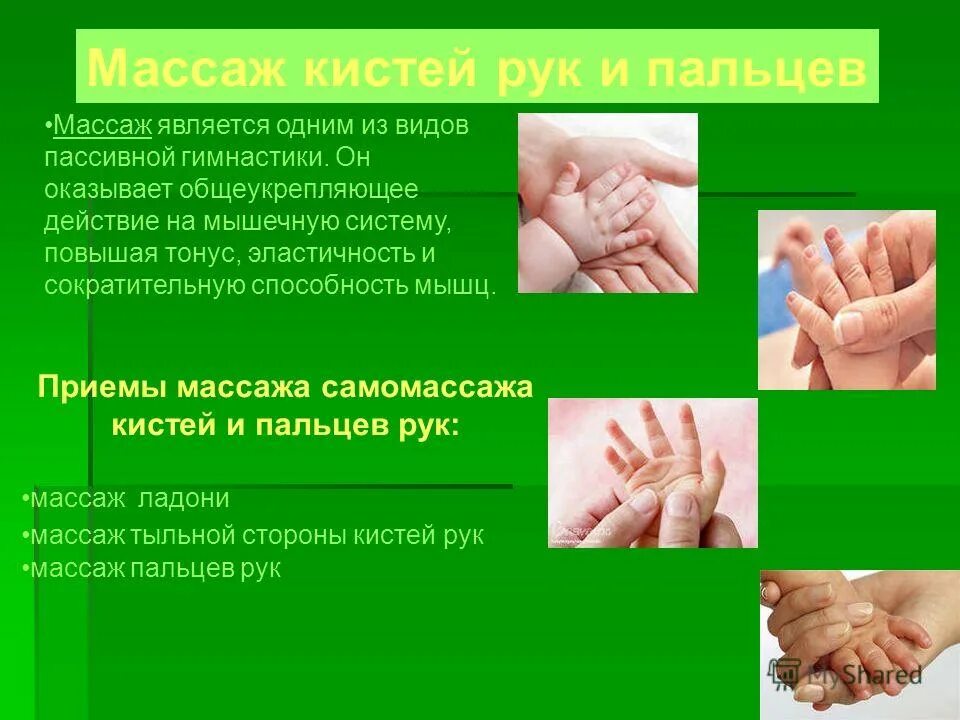 Массаж кистей рук и пальцев

•Массаж является одним из видов пассивной гимнастики. Он оказывает общеукрепляющее действие на мышечную систему, повышая тонус, эластичность и сократительную способность мышц.

Приемы массажа самомассажа кистей и пальцев рук:

•массаж ладони
•массаж тыльной стороны кистей рук
•массаж пальцев рук

MyShared